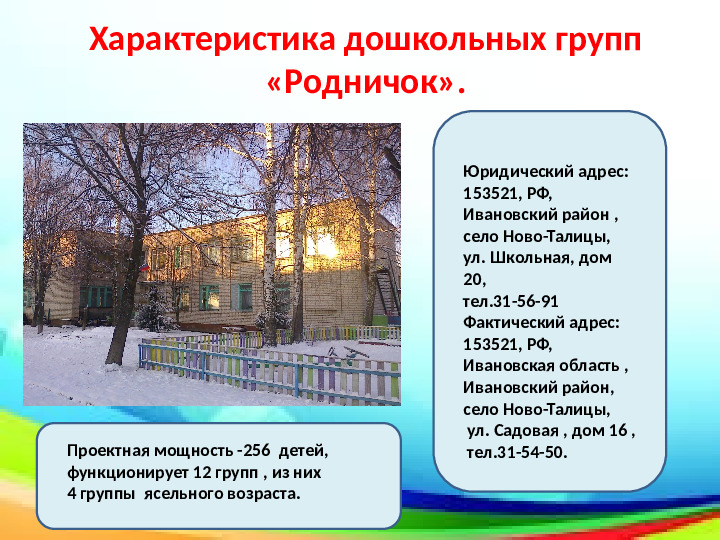 Характеристика дошкольных групп «Родничок».

Юридический адрес: 153521, РФ, Ивановский район , село Ново-Талицы, ул. Школьная, дом 20, тел.31-56-91
Фактический адрес: 153521, РФ, Ивановская область , Ивановский район, село Ново-Талицы, ул. Садовая , дом 16 , тел.31-54-50.

Проектная мощность -256 детей, функционирует 12 групп , из них 4 группы ясельного возраста.